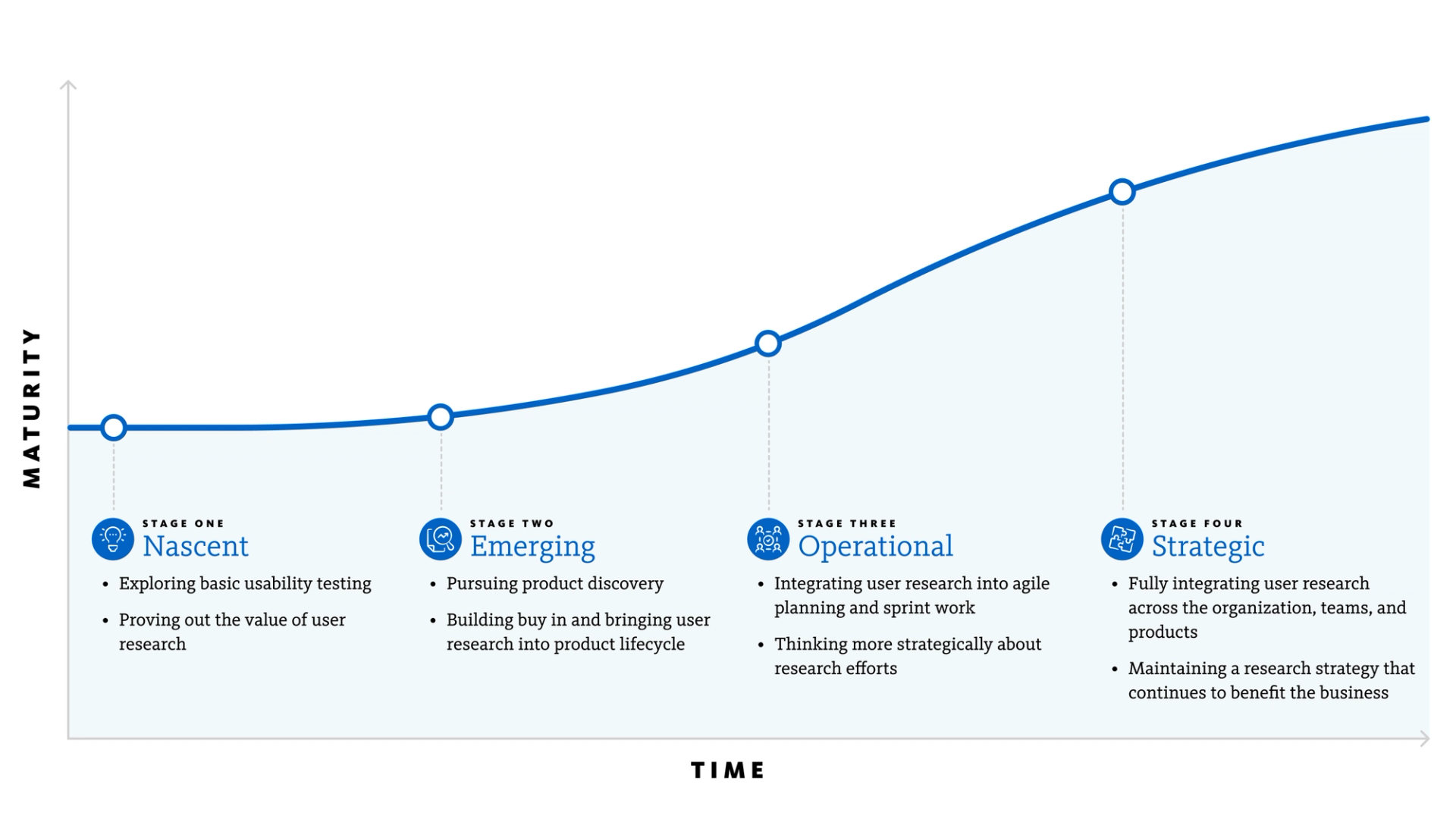 MATURITY

STAGE ONE
Nascent
• Exploring basic usability testing
• Proving out the value of user research

STAGE TWO
Emerging
• Pursuing product discovery
• Building buy in and bringing user research into product lifecycle

STAGE THREE
Operational
• Integrating user research into agile planning and sprint work
• Thinking more strategically about research efforts

STAGE FOUR
Strategic
• Fully integrating user research across the organization, teams, and products
• Maintaining a research strategy that continues to benefit the business

TIME